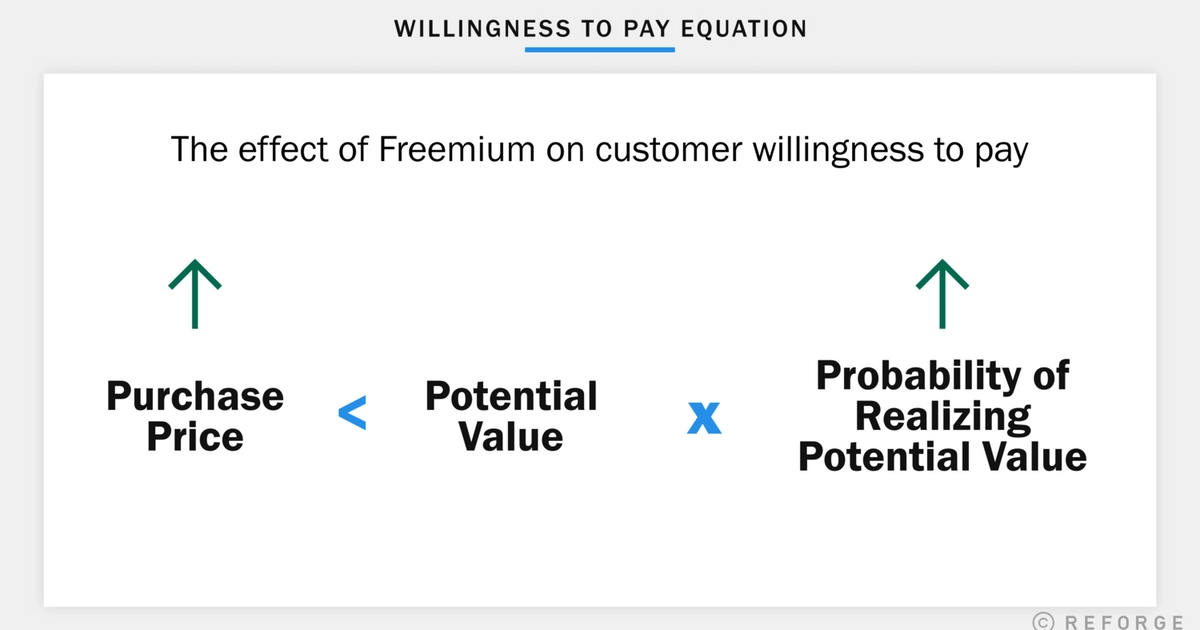 WILLINGNESS TO PAY EQUATION

The effect of Freemium on customer willingness to pay

↑ ↑

Purchase Price < Potential Value x Probability of Realizing Potential Value

© REFORGE